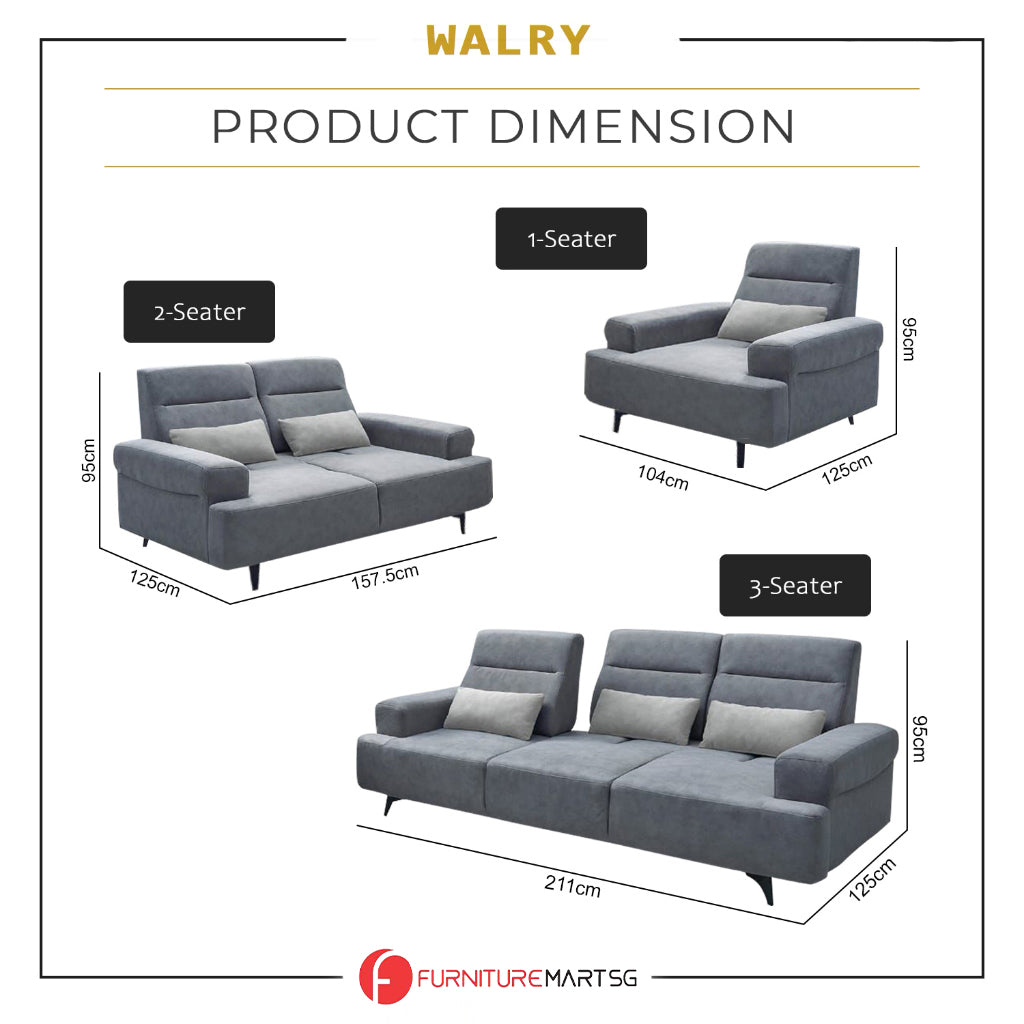 WALRY

PRODUCT DIMENSION

1-Seater

95cm

104cm

125cm

2-Seater

95cm

125cm

157.5cm

3-Seater

95cm

211cm

125cm

FURNITUREMARTSG